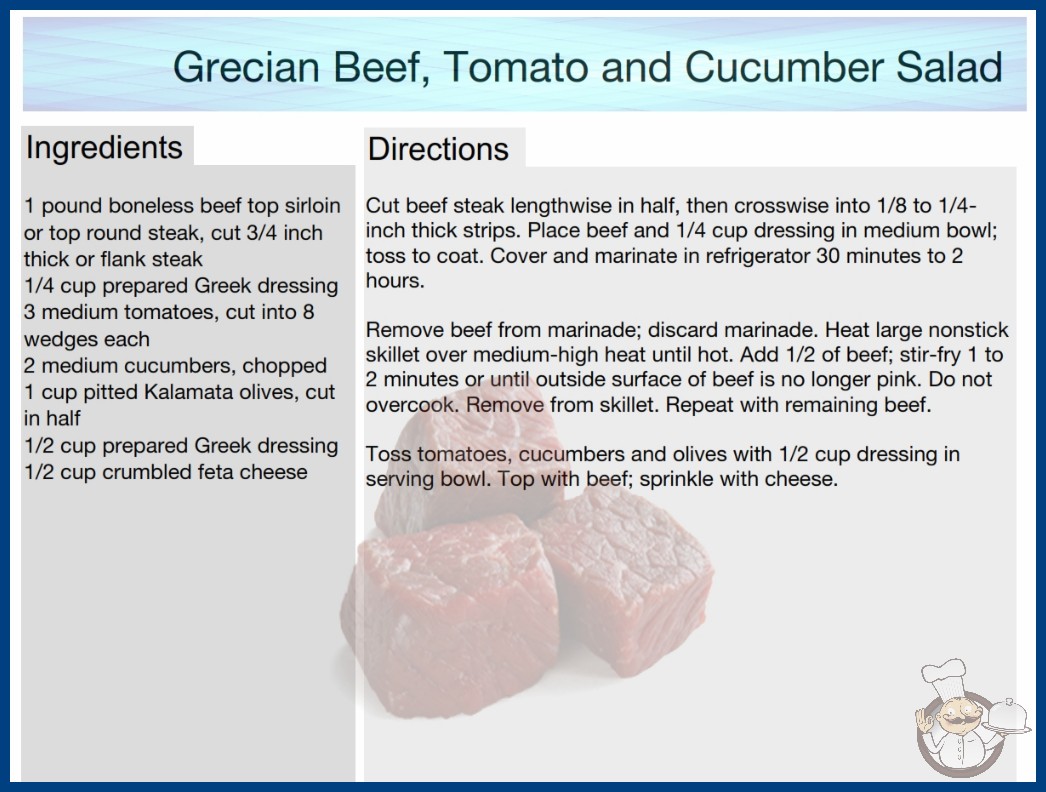 Grecian Beef, Tomato and Cucumber Salad

Ingredients

1 pound boneless beef top sirloin or top round steak, cut 3/4 inch thick or flank steak
1/4 cup prepared Greek dressing
3 medium tomatoes, cut into 8 wedges each
2 medium cucumbers, chopped
1 cup pitted Kalamata olives, cut in half
1/2 cup prepared Greek dressing
1/2 cup crumbled feta cheese

Directions

Cut beef steak lengthwise in half, then crosswise into 1/8 to 1/4-inch thick strips. Place beef and 1/4 cup dressing in medium bowl; toss to coat. Cover and marinate in refrigerator 30 minutes to 2 hours.

Remove beef from marinade; discard marinade. Heat large nonstick skillet over medium-high heat until hot. Add 1/2 of beef; stir-fry 1 to 2 minutes or until outside surface of beef is no longer pink. Do not overcook. Remove from skillet. Repeat with remaining beef.

Toss tomatoes, cucumbers and olives with 1/2 cup dressing in serving bowl. Top with beef; sprinkle with cheese.